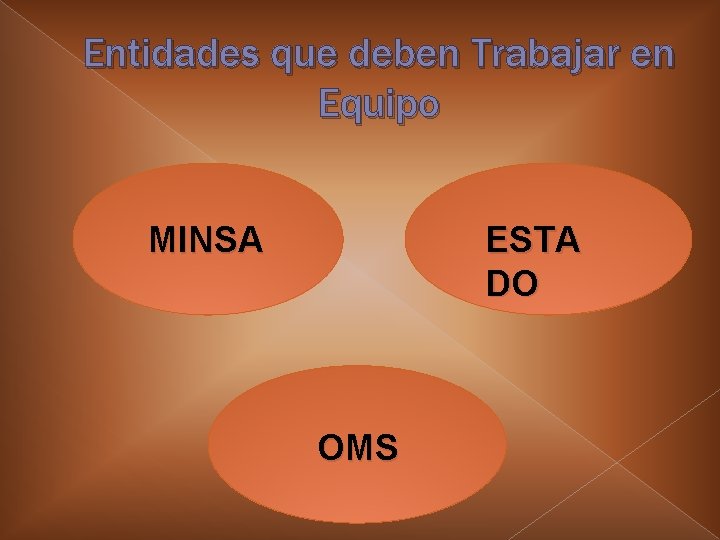 Entidades que deben Trabajar en Equipo

MINSA

ESTA
DO

OMS